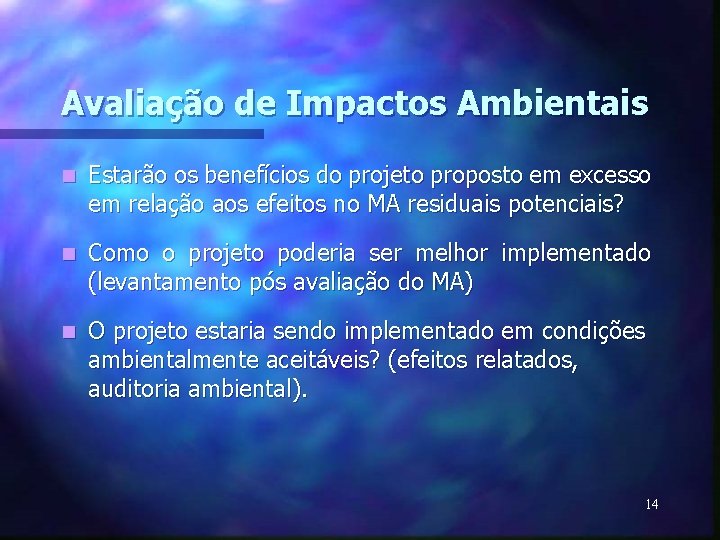 Avaliação de Impactos Ambientais

Estarão os benefícios do projeto proposto em excesso em relação aos efeitos no MA residuais potenciais?

Como o projeto poderia ser melhor implementado (levantamento pós avaliação do MA)

O projeto estaria sendo implementado em condições ambientalmente aceitáveis? (efeitos relatados, auditoria ambiental).

14